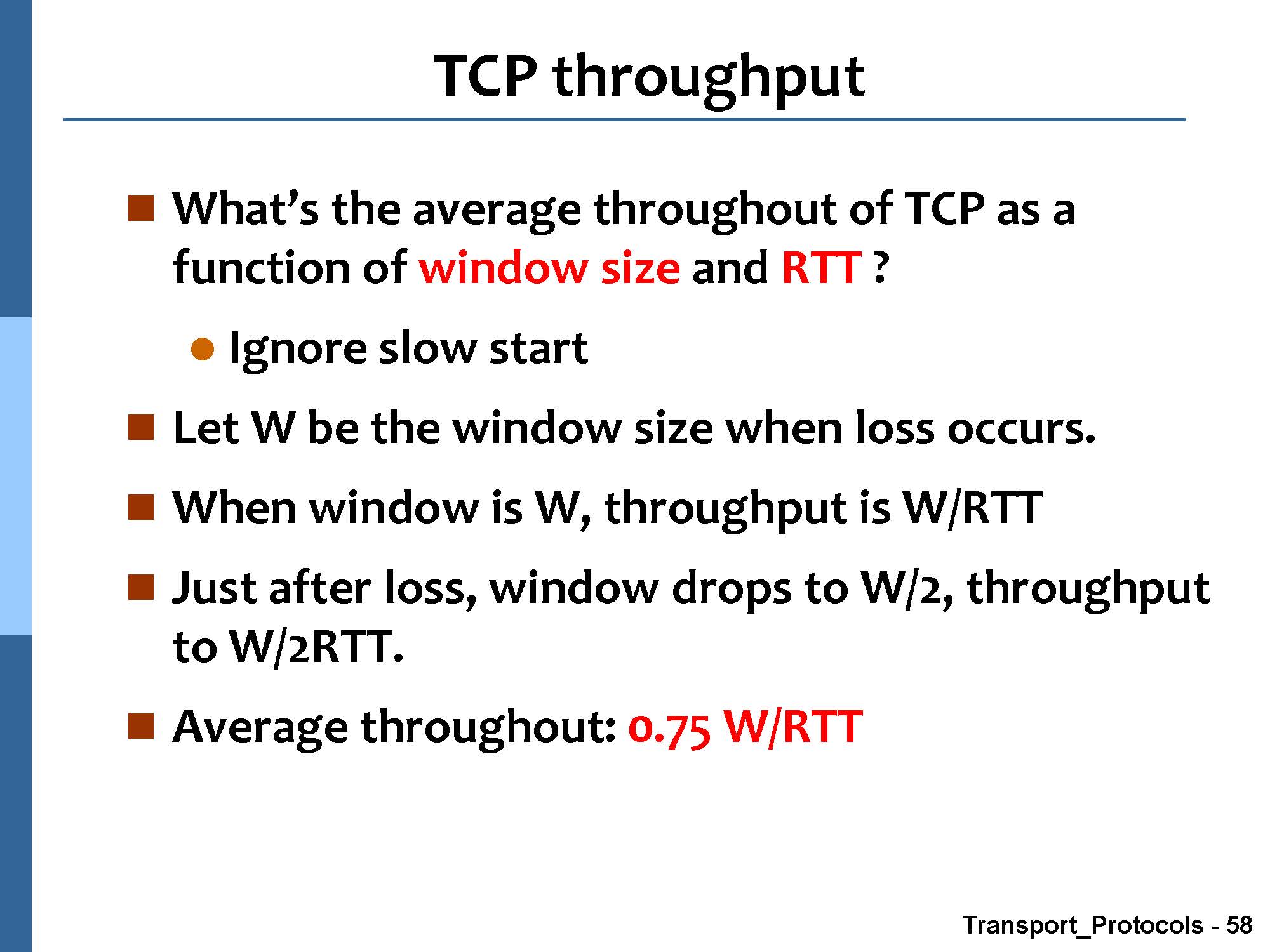 TCP throughput

What's the average throughout of TCP as a function of window size and RTT ?

Ignore slow start

Let W be the window size when loss occurs.

When window is W, throughput is W/RTT

Just after loss, window drops to W/2, throughput to W/2RTT.

Average throughout: 0.75 W/RTT

Transport_Protocols - 58